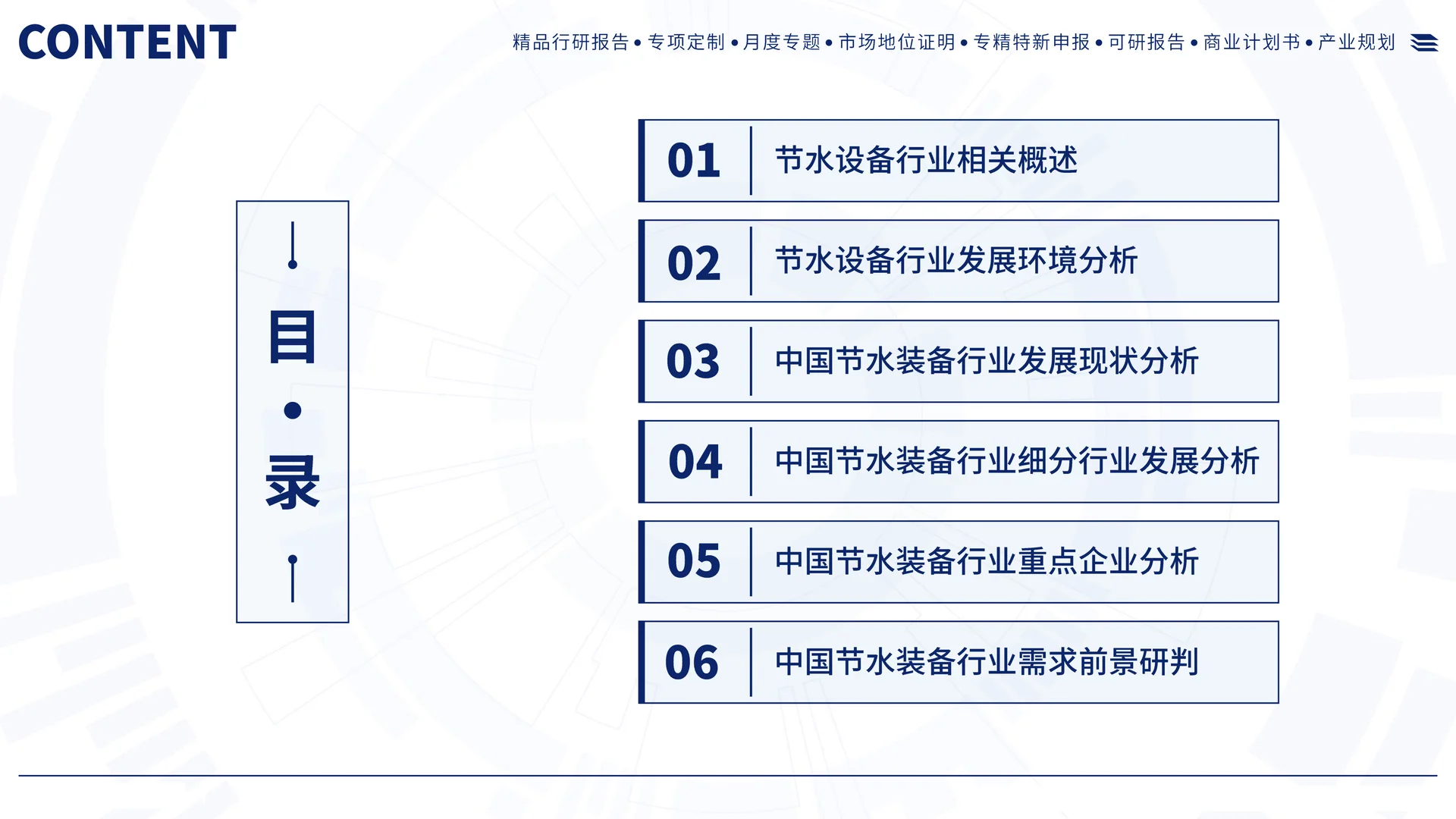 CONTENT

精品行研报告 • 专项定制 • 月度专题 • 市场地位证明 • 专精特新申报 • 可研报告 • 商业计划书 • 产业规划

目
•
录

01 节水设备行业相关概述

02 节水设备行业发展环境分析

03 中国节水装备行业发展现状分析

04 中国节水装备行业细分行业发展分析

05 中国节水装备行业重点企业分析

06 中国节水装备行业需求前景研判